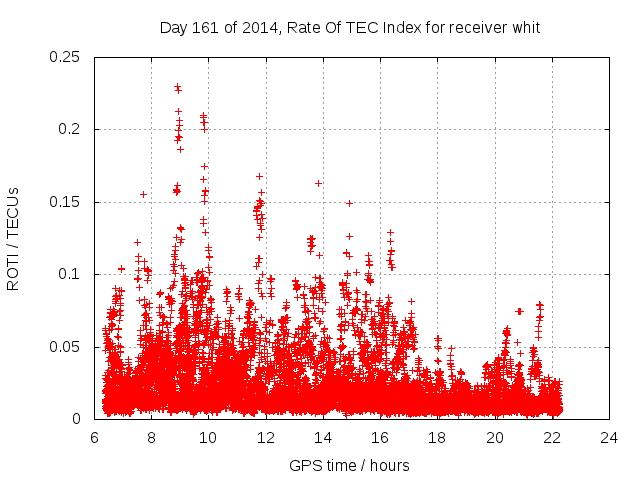 Day 161 of 2014, Rate Of TEC Index for receiver whit

ROTI / TECUs

0.25
0.2
0.15
0.1
0.05
0

6 8 10 12 14 16 18 20 22 24

GPS time / hours